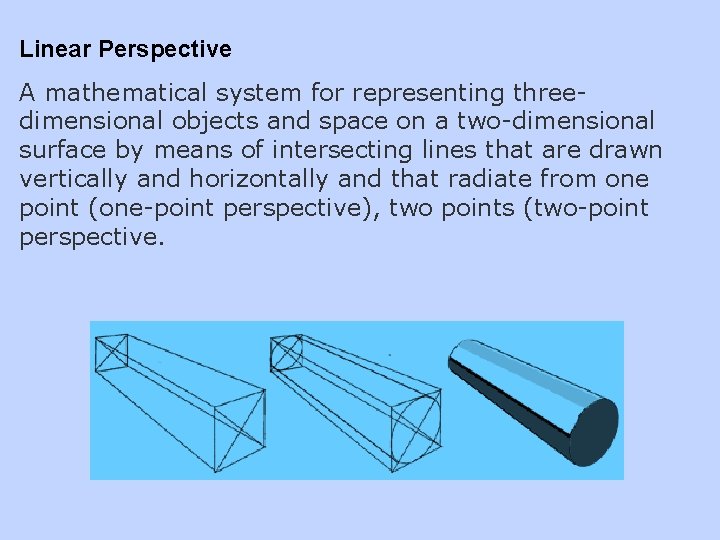 Linear Perspective

A mathematical system for representing three-dimensional objects and space on a two-dimensional surface by means of intersecting lines that are drawn vertically and horizontally and that radiate from one point (one-point perspective), two points (two-point perspective.